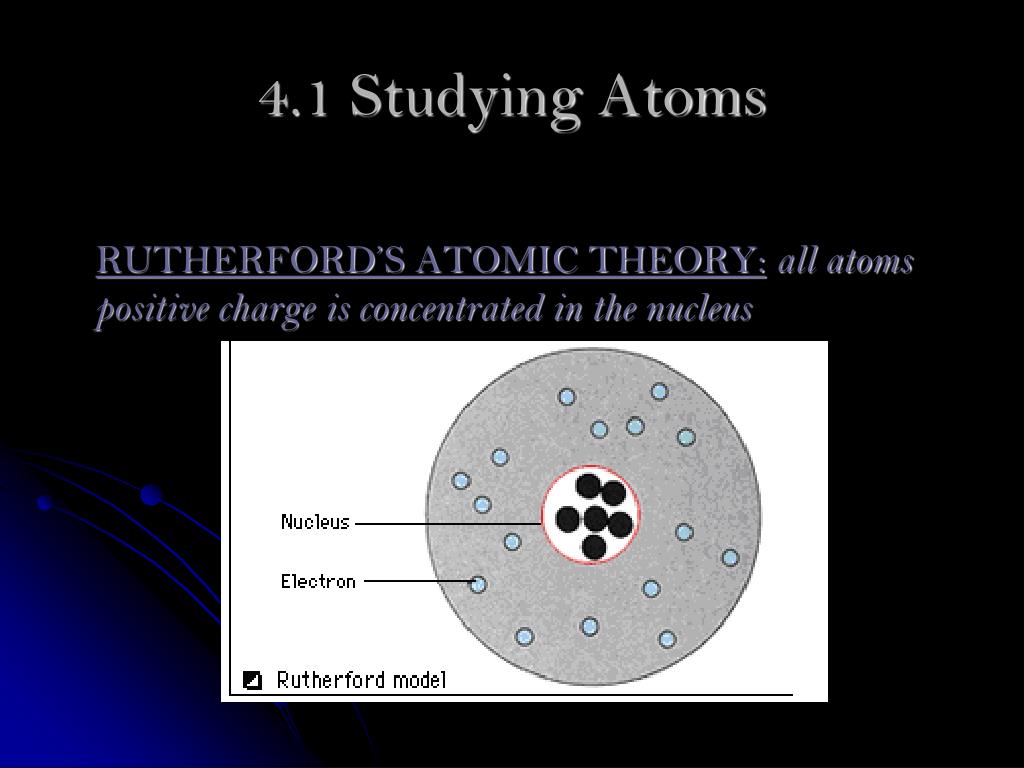 4.1 Studying Atoms

RUTHERFORD'S ATOMIC THEORY: all atoms positive charge is concentrated in the nucleus

Nucleus

Electron

Rutherford model